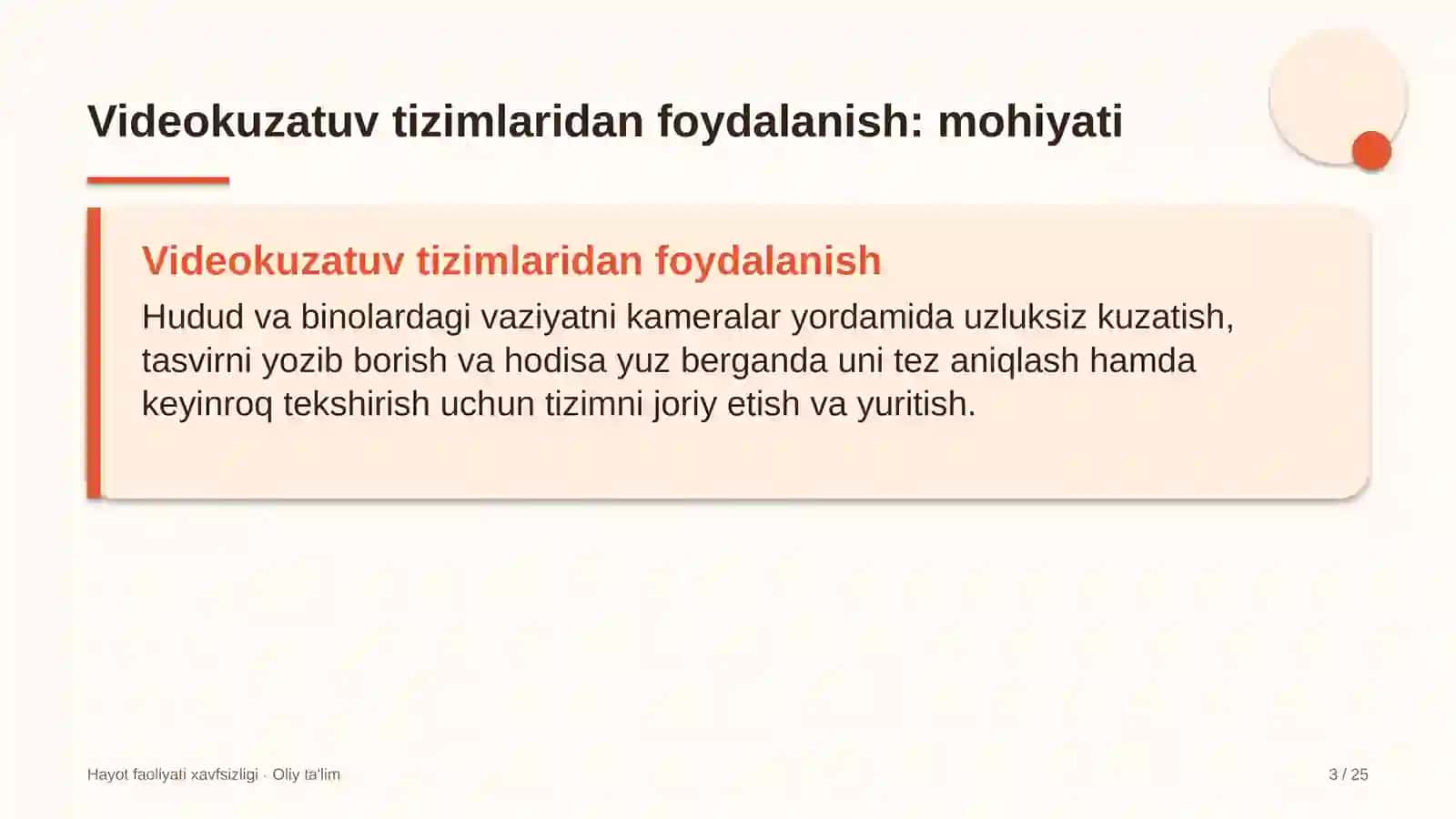 Videokuzatuv tizimlaridan foydalanish: mohiyati

Videokuzatuv tizimlaridan foydalanish

Hudud va binolardagi vaziyatni kameralar yordamida uzluksiz kuzatish, tasvirni yozib borish va hodisa yuz berganda uni tez aniqlash hamda keyinroq tekshirish uchun tizimni joriy etish va yuritish.

Hayot faoliyati xavfsizligi · Oliy ta'lim

3 / 25